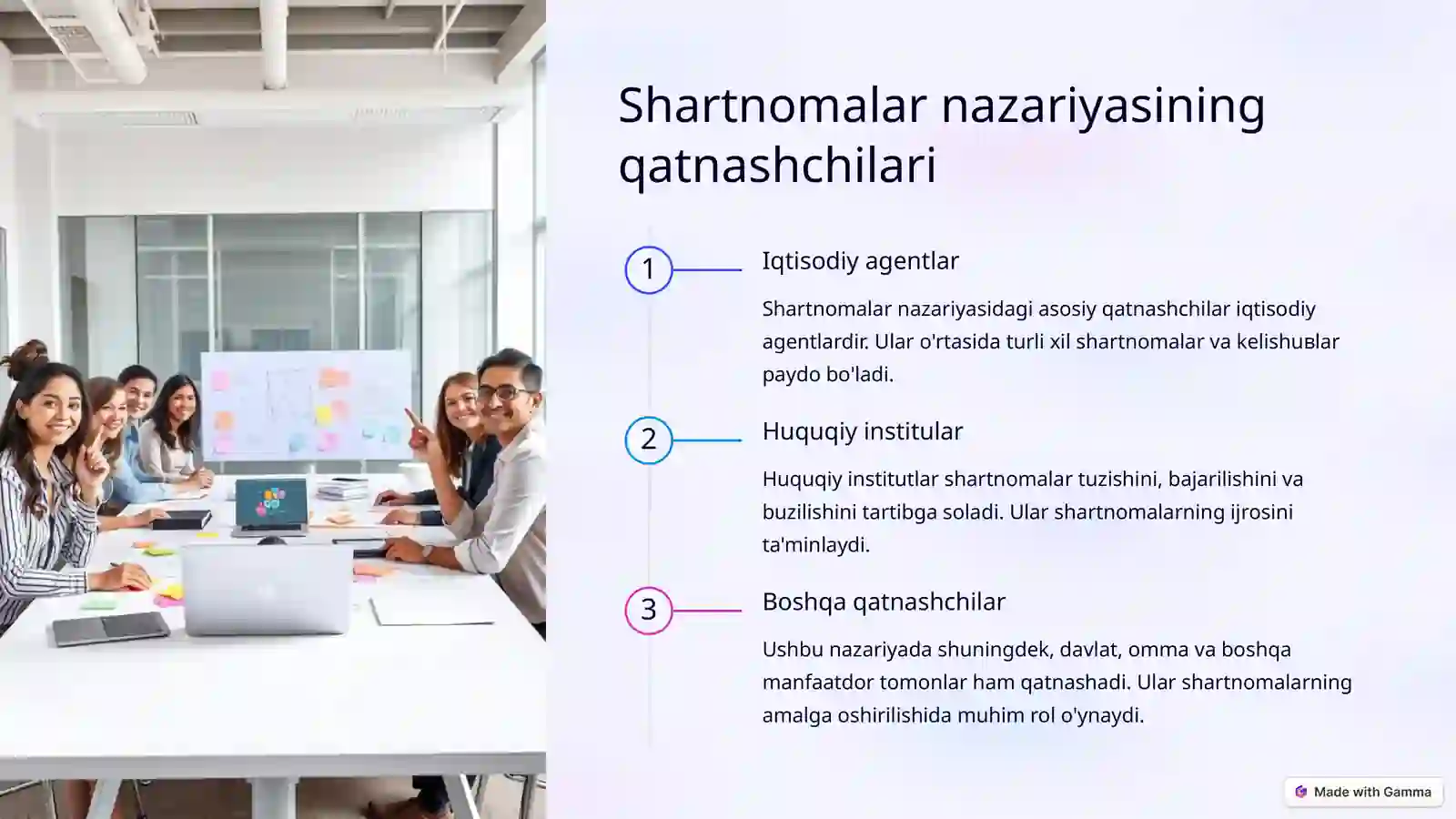 Shartnomalar nazariyasining qatnashchilari

1

Iqtisodiy agentlar

Shartnomalar nazariyasidagi asosiy qatnashchilar iqtisodiy agentlardir. Ular o'rtasida turli xil shartnomalar va kelishuвlar paydo bo'ladi.

2

Huquqiy institular

Huquqiy institutlar shartnomalar tuzishini, bajarilishini va buzilishini tartibga soladi. Ular shartnomalarning ijrosini ta'minlaydi.

3

Boshqa qatnashchilar

Ushbu nazariyada shuningdek, davlat, omma va boshqa manfaatdor tomonlar ham qatnashadi. Ular shartnomalarning amalga oshirilishida muhim rol o'ynaydi.

Made with Gamma